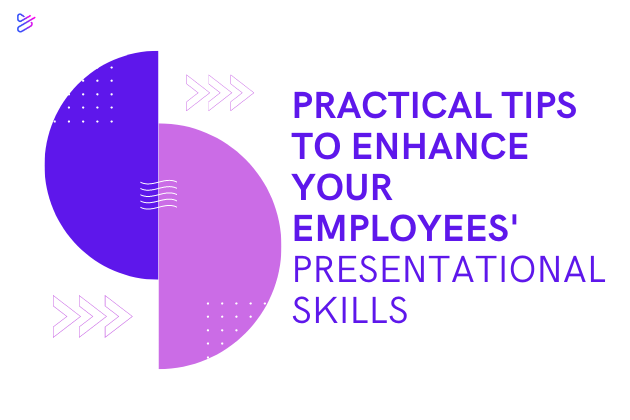 PRACTICAL TIPS TO ENHANCE YOUR EMPLOYEES' PRESENTATIONAL SKILLS